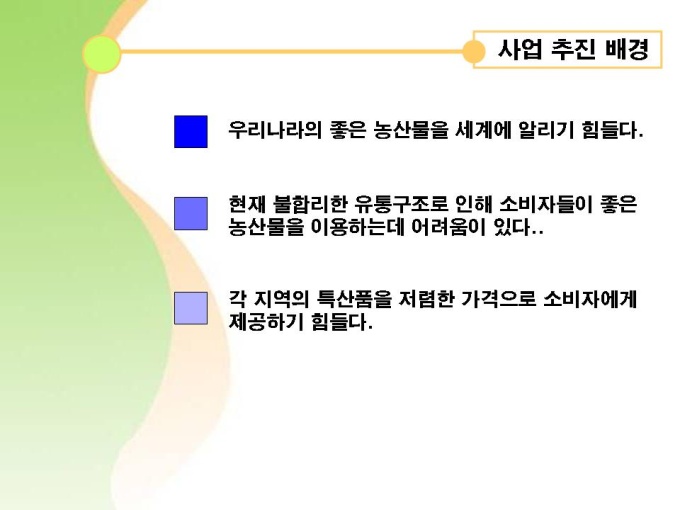 사업 추진 배경

우리나라의 좋은 농산물을 세계에 알리기 힘들다.

현재 불합리한 유통구조로 인해 소비자들이 좋은 농산물을 이용하는데 어려움이 있다..

각 지역의 특산품을 저렴한 가격으로 소비자에게 제공하기 힘들다.